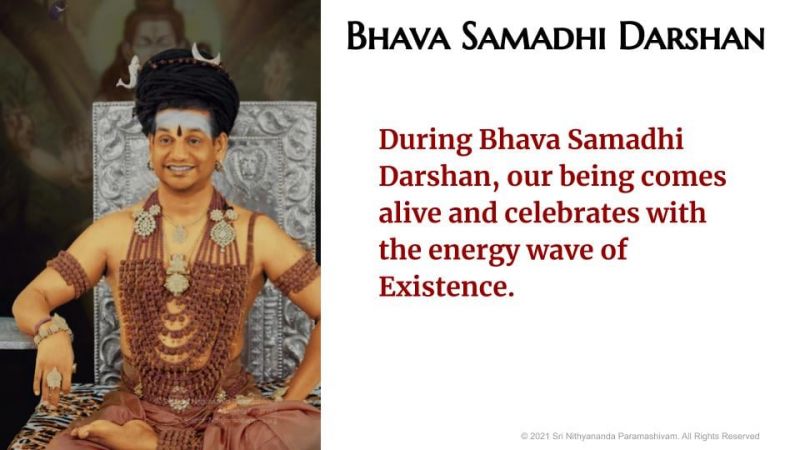 BHAVA SAMADHI DARSHAN

During Bhava Samadhi Darshan, our being comes alive and celebrates with the energy wave of Existence.

© 2021 Sri Nithyananda Paramashivam. All Rights Reserved